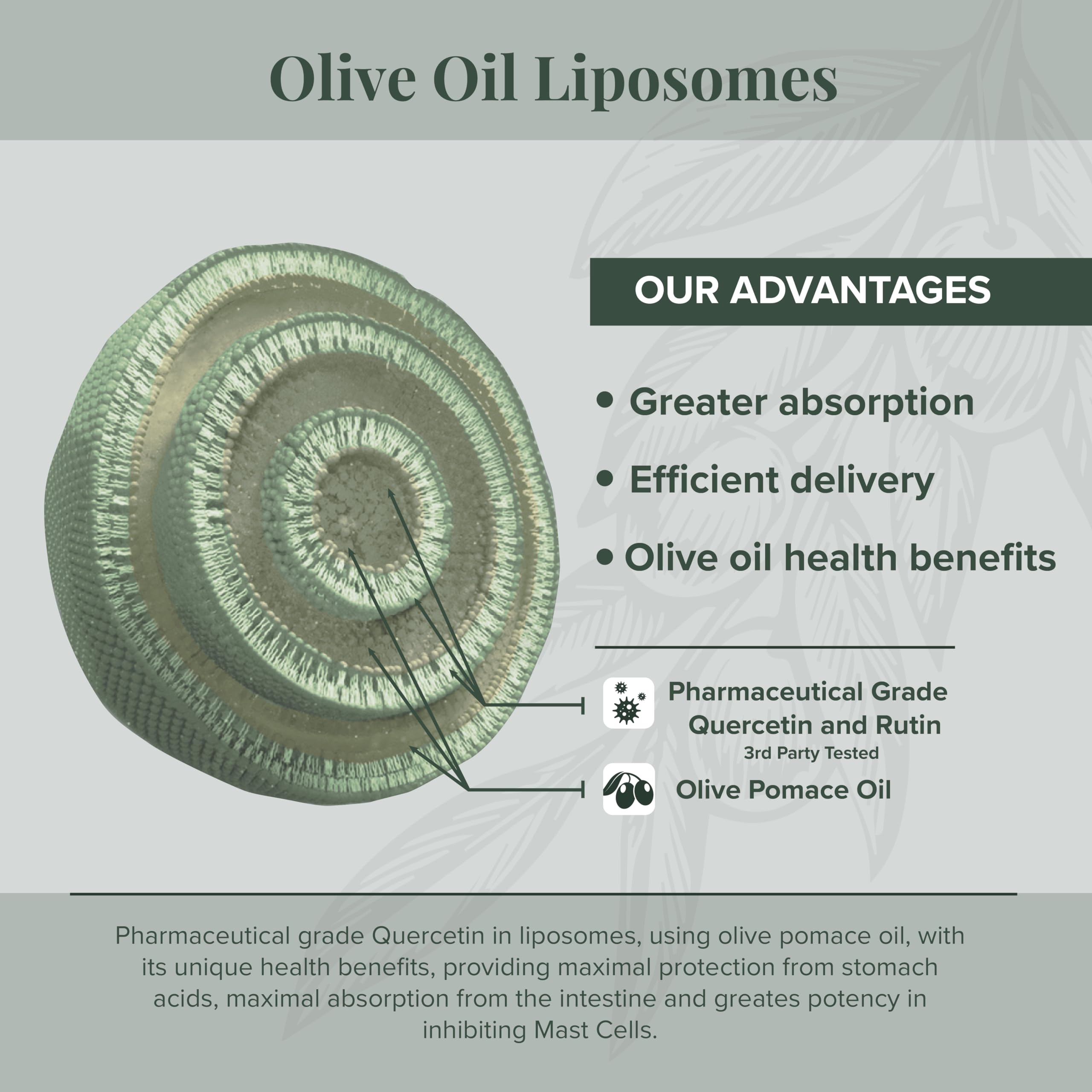 Olive Oil Liposomes

OUR ADVANTAGES

• Greater absorption

• Efficient delivery

• Olive oil health benefits

Pharmaceutical Grade Quercetin and Rutin
3rd Party Tested

Olive Pomace Oil

Pharmaceutical grade Quercetin in liposomes, using olive pomace oil, with its unique health benefits, providing maximal protection from stomach acids, maximal absorption from the intestine and greates potency in inhibiting Mast Cells.